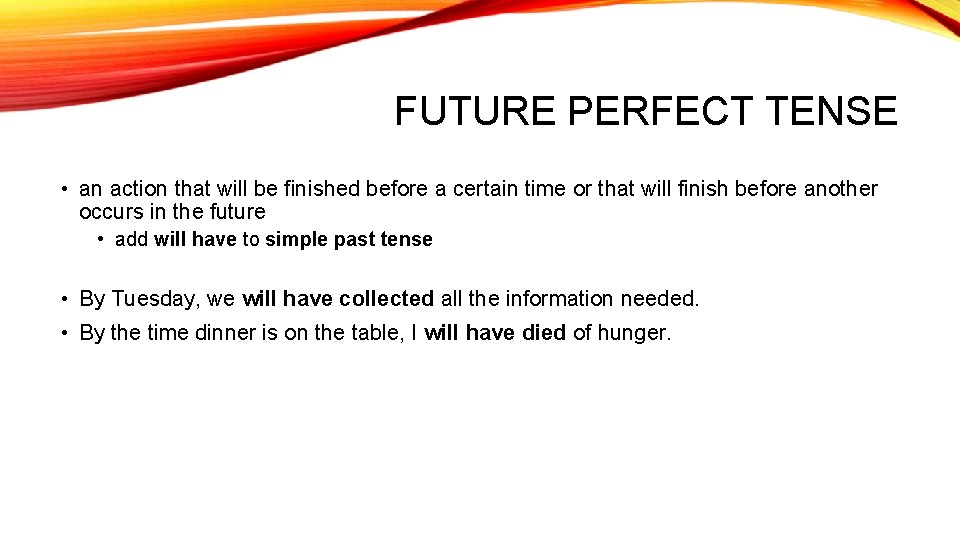 FUTURE PERFECT TENSE

• an action that will be finished before a certain time or that will finish before another occurs in the future
  • add will have to simple past tense

• By Tuesday, we will have collected all the information needed.
• By the time dinner is on the table, I will have died of hunger.